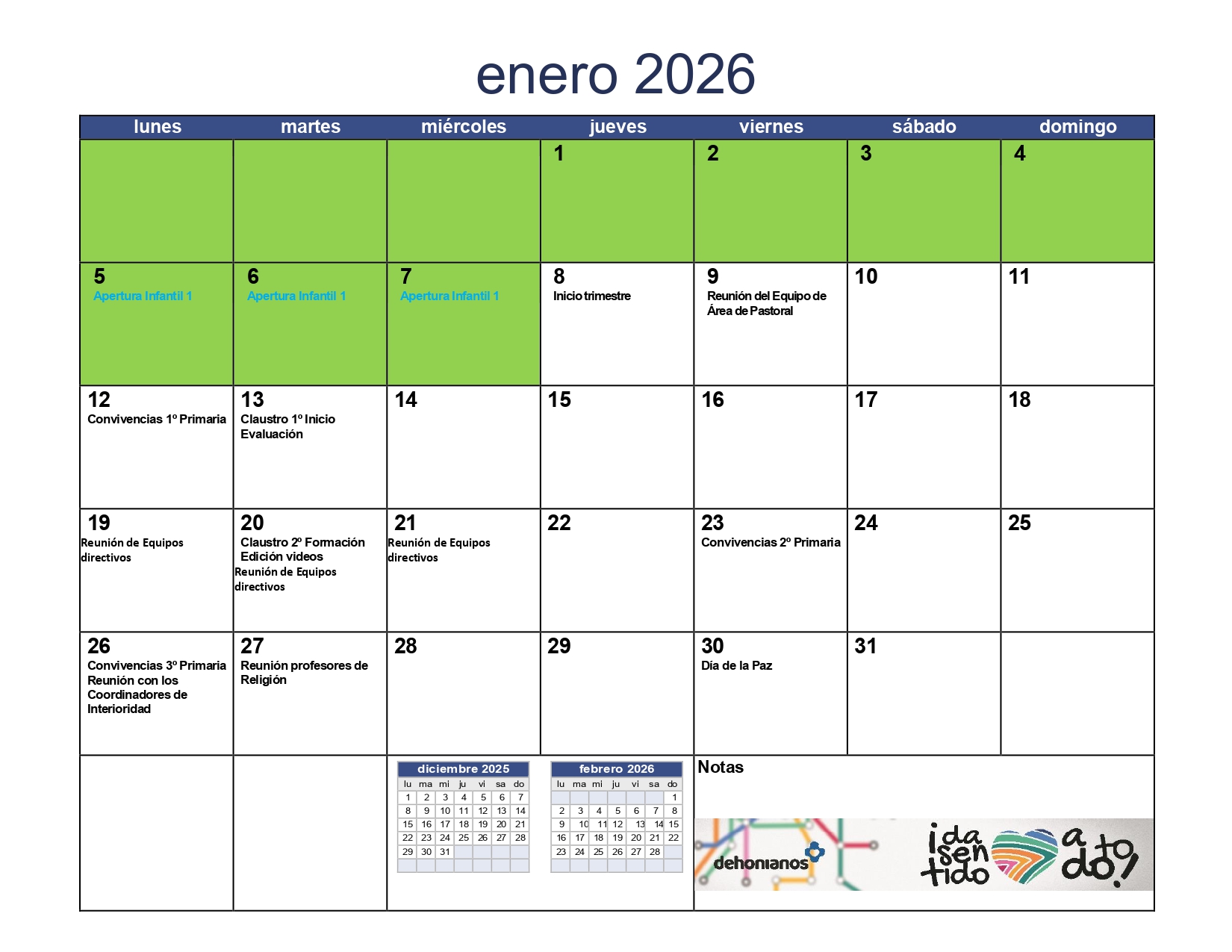 enero 2026

| lunes | martes | miércoles | jueves | viernes | sábado | domingo |
|---|---|---|---|---|---|---|
| | | | 1 | 2 | 3 | 4 |
| 5 Apertura Infantil 1 | 6 Apertura Infantil 1 | 7 Apertura Infantil 1 | 8 Inicio trimestre | 9 Reunión del Equipo de Área de Pastoral | 10 | 11 |
| 12 Convivencias 1º Primaria | 13 Claustro 1º Inicio Evaluación | 14 | 15 | 16 | 17 | 18 |
| 19 Reunión de Equipos directivos | 20 Claustro 2º Formación Edición videos Reunión de Equipos directivos | 21 Reunión de Equipos directivos | 22 | 23 Convivencias 2º Primaria | 24 | 25 |
| 26 Convivencias 3º Primaria Reunión con los Coordinadores de Interioridad | 27 Reunión profesores de Religión | 28 | 29 | 30 Día de la Paz | 31 | |

diciembre 2025

| lu | ma | mi | ju | vi | sa | do |
|---|---|---|---|---|---|---|
| 1 | 2 | 3 | 4 | 5 | 6 | 7 |
| 8 | 9 | 10 | 11 | 12 | 13 | 14 |
| 15 | 16 | 17 | 18 | 19 | 20 | 21 |
| 22 | 23 | 24 | 25 | 26 | 27 | 28 |
| 29 | 30 | 31 | | | | |

febrero 2026

| lu | ma | mi | ju | vi | sa | do |
|---|---|---|---|---|---|---|
| | | | | | | 1 |
| 2 | 3 | 4 | 5 | 6 | 7 | 8 |
| 9 | 10 | 11 | 12 | 13 | 14 | 15 |
| 16 | 17 | 18 | 19 | 20 | 21 | 22 |
| 23 | 24 | 25 | 26 | 27 | 28 | |

Notas

dehonianos

¡da sentido a todo!